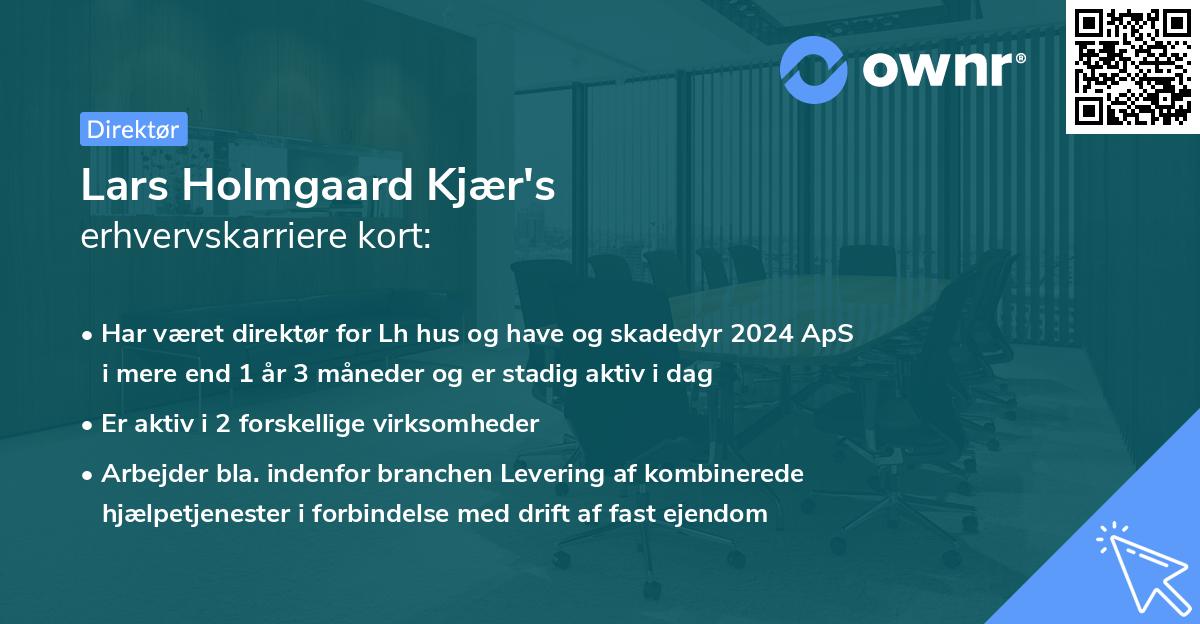 ownr®

Direktør

Lars Holmgaard Kjær's
erhvervskarriere kort:

• Har været direktør for Lh hus og have og skadedyr 2024 ApS i mere end 1 år 3 måneder og er stadig aktiv i dag

• Er aktiv i 2 forskellige virksomheder

• Arbejder bla. indenfor branchen Levering af kombinerede hjælpetjenester i forbindelse med drift af fast ejendom